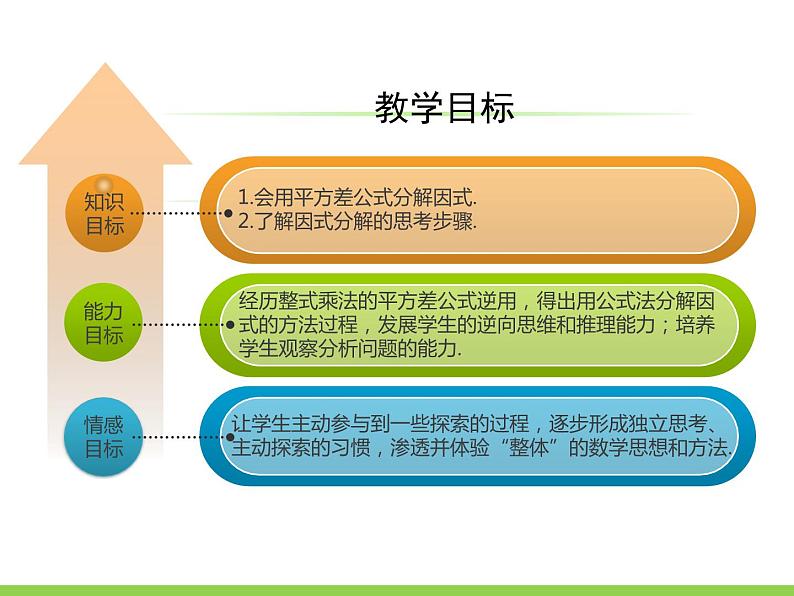 教学目标

知识目标

1.会用平方差公式分解因式.
2.了解因式分解的思考步骤.

能力目标

经历整式乘法的平方差公式逆用，得出用公式法分解因式的方法过程，发展学生的逆向思维和推理能力；培养学生观察分析问题的能力.

情感目标

让学生主动参与到一些探索的过程，逐步形成独立思考、主动探索的习惯，渗透并体验“整体”的数学思想和方法.